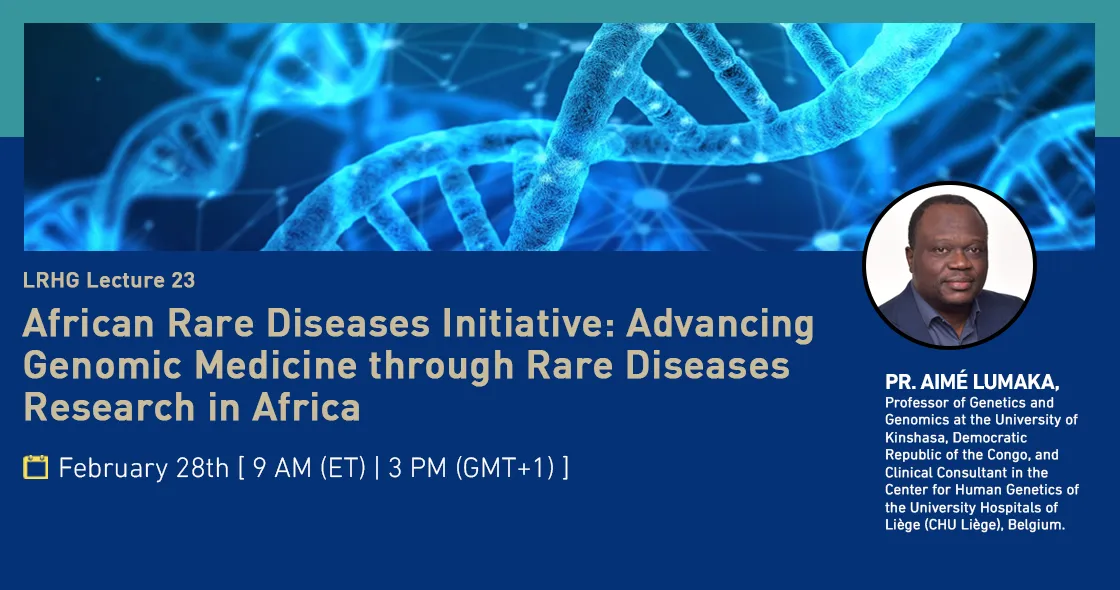 LRHG Lecture 23

African Rare Diseases Initiative: Advancing Genomic Medicine through Rare Diseases Research in Africa

February 28th [ 9 AM (ET) | 3 PM (GMT+1) ]

PR. AIMÉ LUMAKA,
Professor of Genetics and Genomics at the University of Kinshasa, Democratic Republic of the Congo, and Clinical Consultant in the Center for Human Genetics of the University Hospitals of Liège (CHU Liège), Belgium.